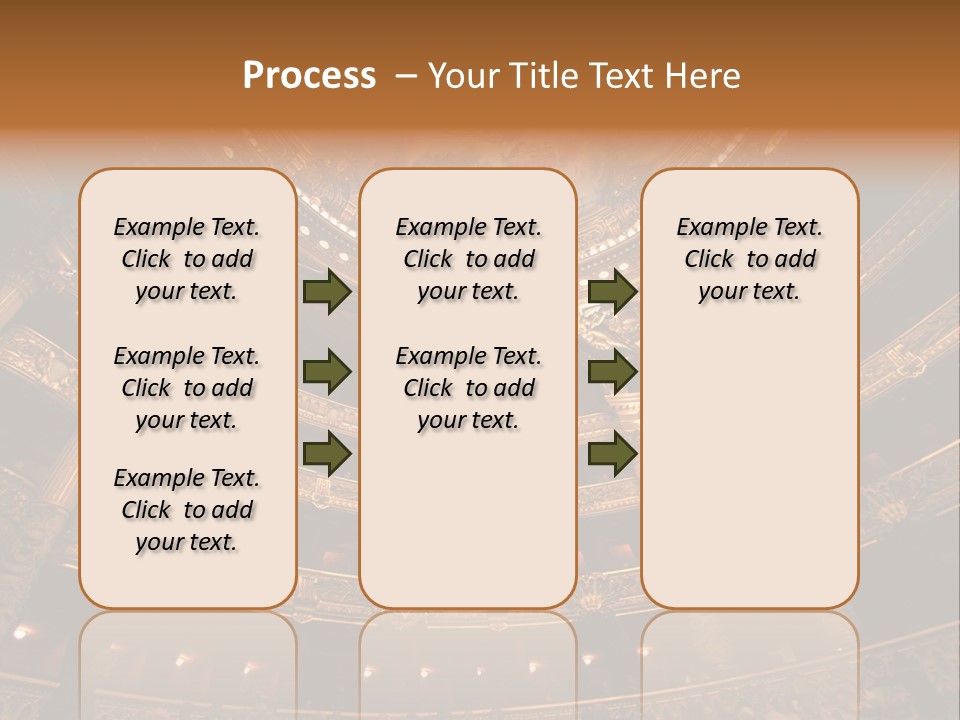 Process – Your Title Text Here

Example Text. Click to add your text.

Example Text. Click to add your text.

Example Text. Click to add your text.

Example Text. Click to add your text.

Example Text. Click to add your text.

Example Text. Click to add your text.